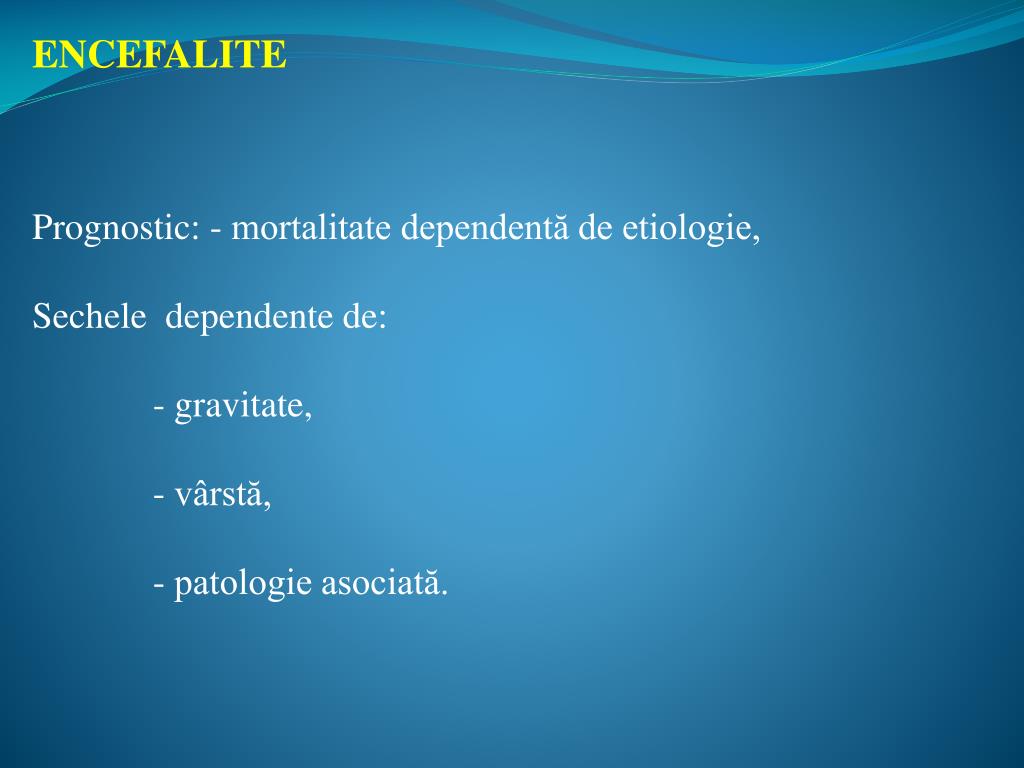 ENCEFALITE

Prognostic: - mortalitate dependentă de etiologie,

Sechele dependente de:

- gravitate,

- vârstă,

- patologie asociată.